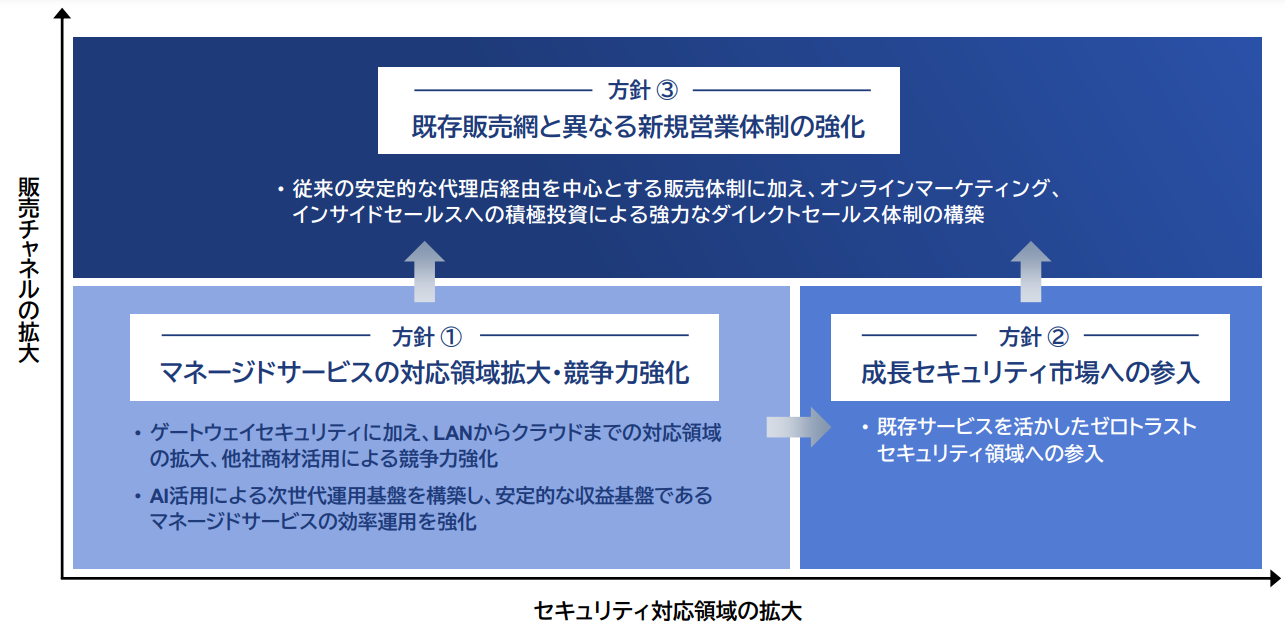 販売チャネルの拡大

方針 ③
既存販売網と異なる新規営業体制の強化

・従来の安定的な代理店経由を中心とする販売体制に加え、オンラインマーケティング、インサイドセールスへの積極投資による強力なダイレクトセールス体制の構築

方針 ①
マネージドサービスの対応領域拡大・競争力強化

・ゲートウェイセキュリティに加え、LANからクラウドまでの対応領域の拡大、他社商材活用による競争力強化
・AI活用による次世代運用基盤を構築し、安定的な収益基盤であるマネージドサービスの効率運用を強化

方針 ②
成長セキュリティ市場への参入

・既存サービスを活かしたゼロトラストセキュリティ領域への参入

セキュリティ対応領域の拡大